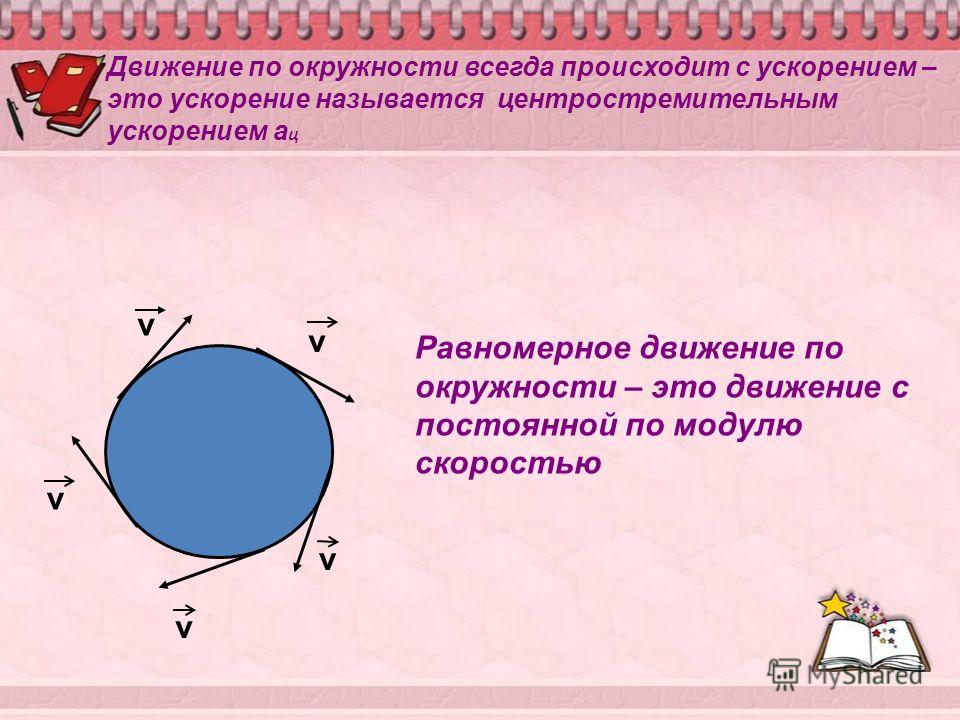 Движение по окружности всегда происходит с ускорением – это ускорение называется центростремительным ускорением $a_ц$

$\vec{v}$

$\vec{v}$

$\vec{v}$

$\vec{v}$

$\vec{v}$

Равномерное движение по окружности – это движение с постоянной по модулю скоростью

MyShared